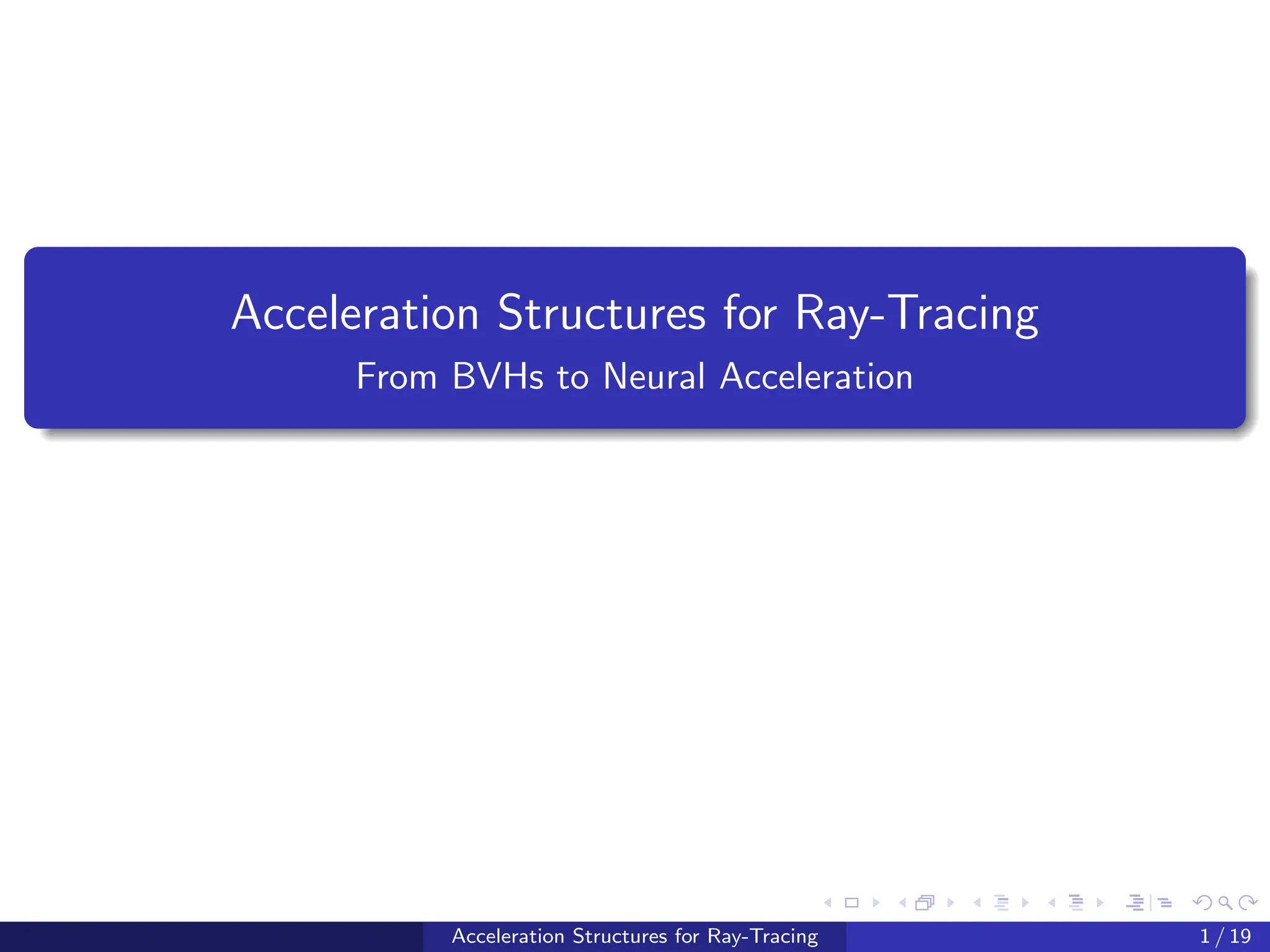 Acceleration Structures for Ray-Tracing

From BVHs to Neural Acceleration

Acceleration Structures for Ray-Tracing

1 / 19